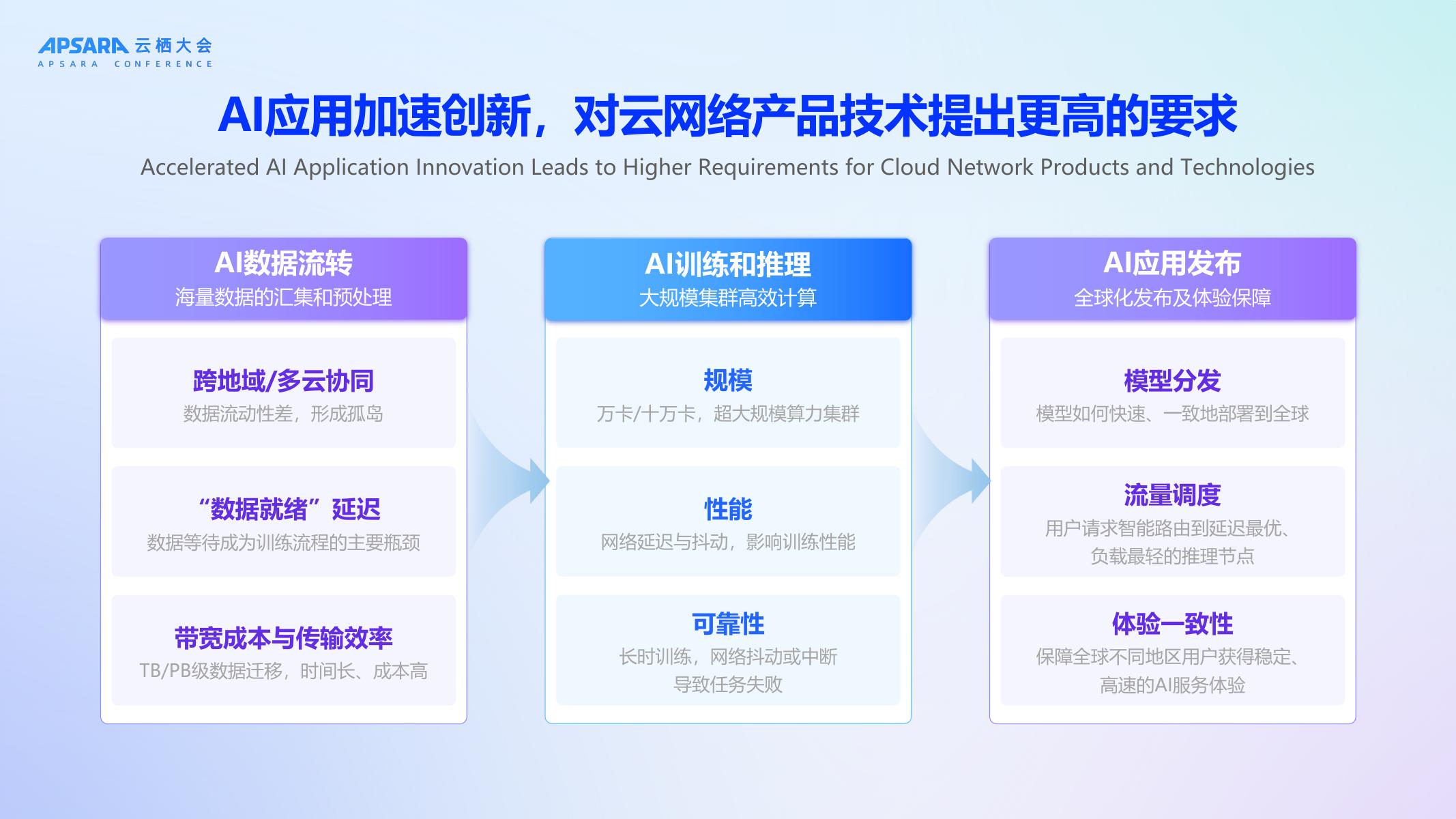 APSARA 云栖大会
APSARA CONFERENCE

AI应用加速创新，对云网络产品技术提出更高的要求
Accelerated AI Application Innovation Leads to Higher Requirements for Cloud Network Products and Technologies

AI数据流转
海量数据的汇集和预处理

跨地域/多云协同
数据流动性差，形成孤岛

“数据就绪”延迟
数据等待成为训练流程的主要瓶颈

带宽成本与传输效率
TB/PB级数据迁移，时间长、成本高

AI训练和推理
大规模集群高效计算

规模
万卡/十万卡，超大规模算力集群

性能
网络延迟与抖动，影响训练性能

可靠性
长时训练，网络抖动或中断导致任务失败

AI应用发布
全球化发布及体验保障

模型分发
模型如何快速、一致地部署到全球

流量调度
用户请求智能路由到延迟最优、负载最轻的推理节点

体验一致性
保障全球不同地区用户获得稳定、高速的AI服务体验